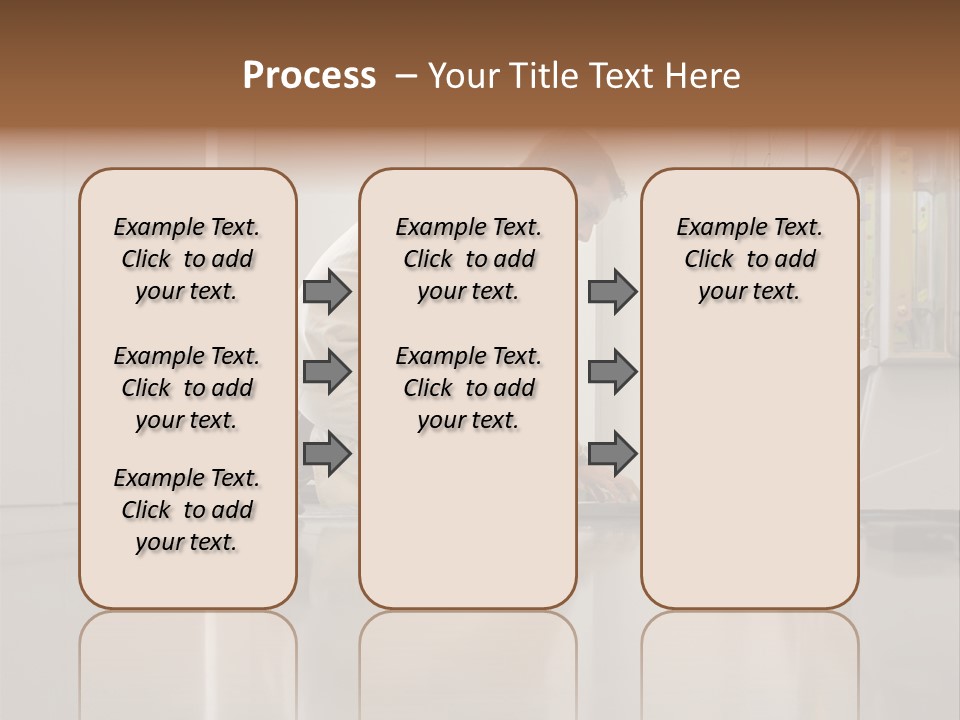 Process – Your Title Text Here

Example Text. Click to add your text.

Example Text. Click to add your text.

Example Text. Click to add your text.

Example Text. Click to add your text.

Example Text. Click to add your text.

Example Text. Click to add your text.